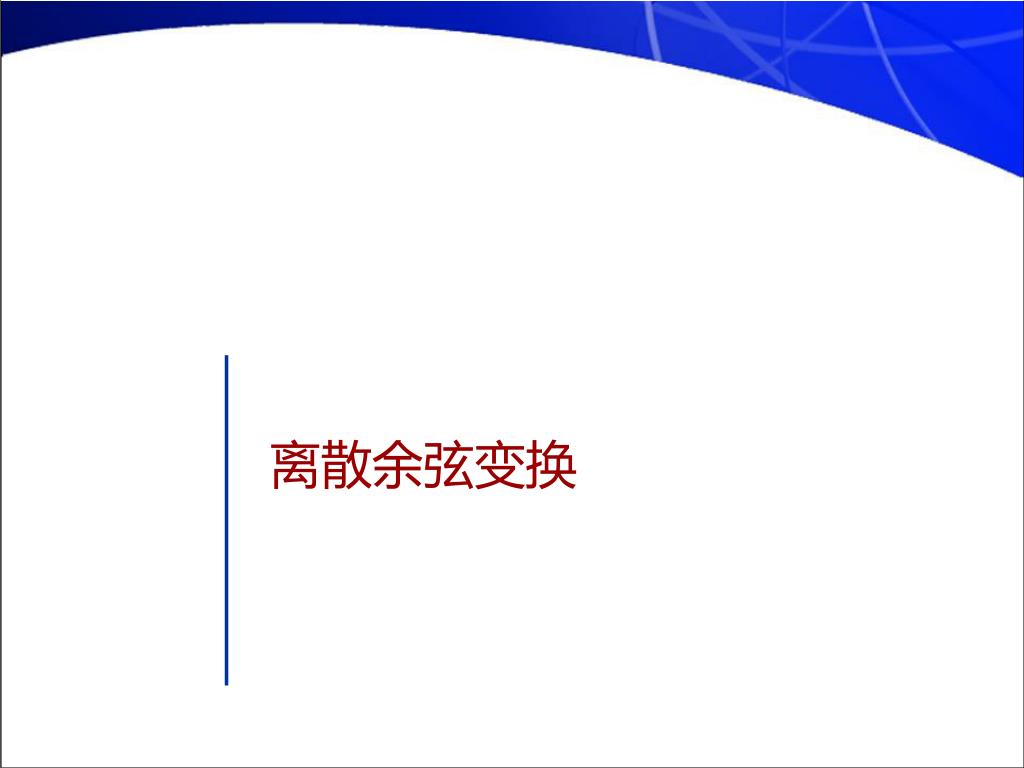 离散余弦变换